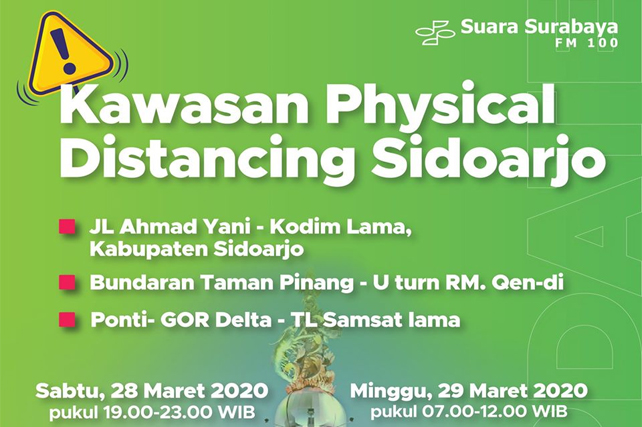 Suara Surabaya
FM 100

Kawasan Physical Distancing Sidoarjo

JL Ahmad Yani - Kodim Lama, Kabupaten Sidoarjo

Bundaran Taman Pinang - U turn RM. Qen-di

Ponti- GOR Delta - TL Samsat lama

Sabtu, 28 Maret 2020
pukul 19.00-23.00 WIB

Minggu, 29 Maret 2020
pukul 07.00-12.00 WIB